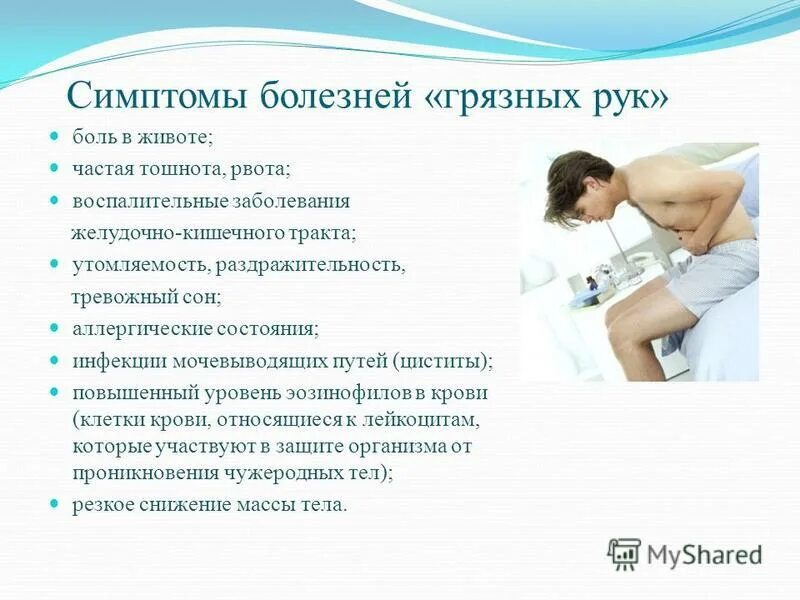 Симптомы болезней «грязных рук»

- боль в животе;
- частая тошнота, рвота;
- воспалительные заболевания желудочно-кишечного тракта;
- утомляемость, раздражительность, тревожный сон;
- аллергические состояния;
- инфекции мочевыводящих путей (циститы);
- повышенный уровень эозинофилов в крови (клетки крови, относящиеся к лейкоцитам, которые участвуют в защите организма от проникновения чужеродных тел);
- резкое снижение массы тела.

MyShared